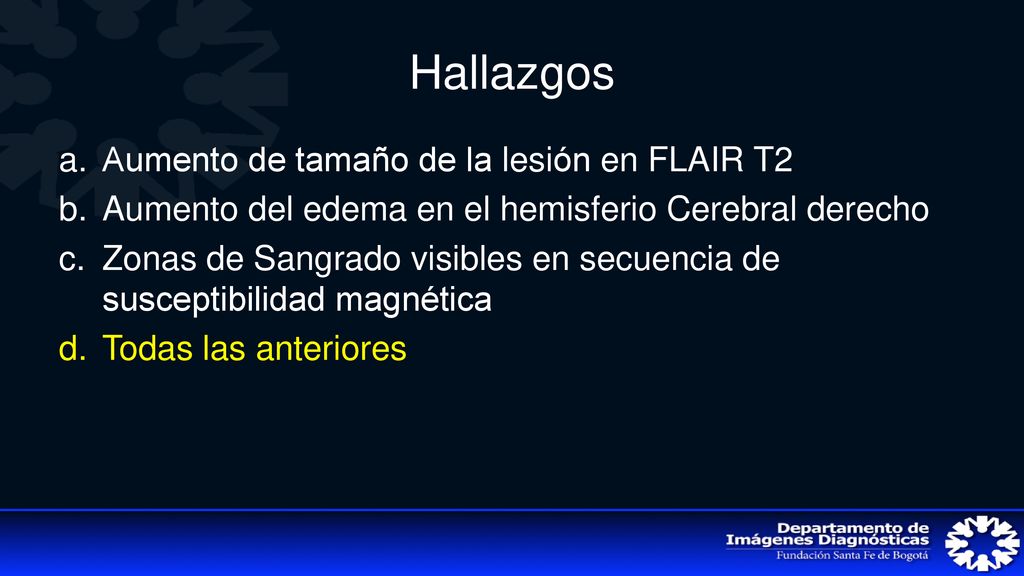 Hallazgos

a. Aumento de tamaño de la lesión en FLAIR T2
b. Aumento del edema en el hemisferio Cerebral derecho
c. Zonas de Sangrado visibles en secuencia de susceptibilidad magnética
d. Todas las anteriores

Departamento de
Imágenes Diagnósticas
Fundación Santa Fe de Bogotá